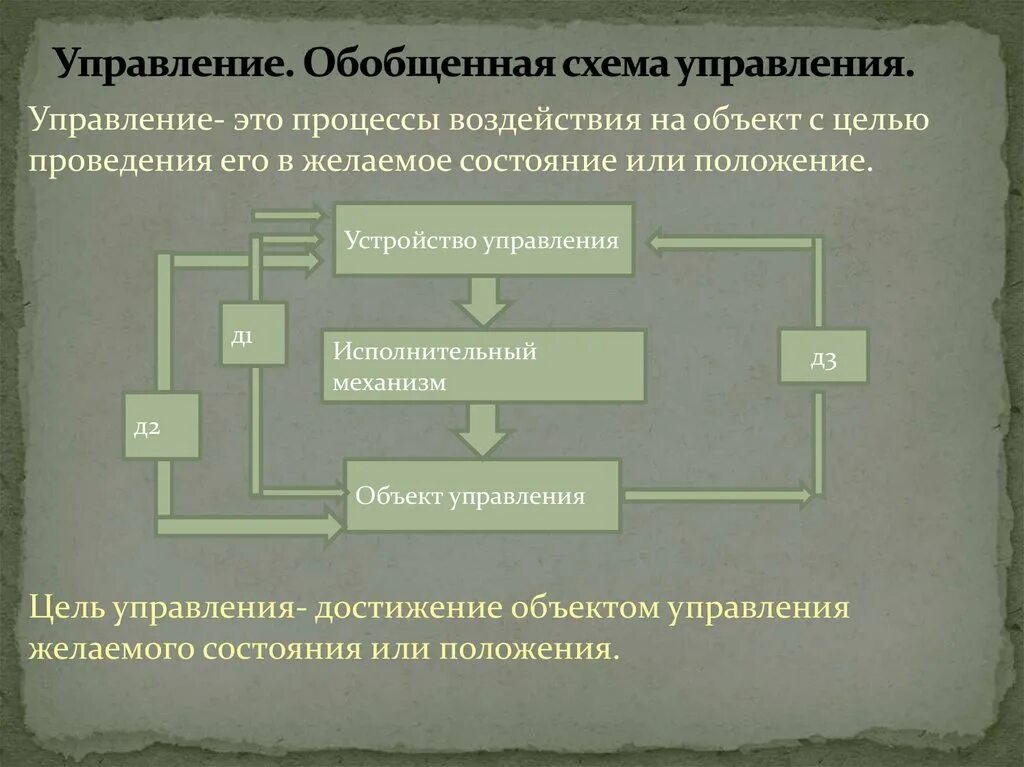 Управление. Обобщенная схема управления.

Управление- это процессы воздействия на объект с целью проведения его в желаемое состояние или положение.

Устройство управления

д1

Исполнительный механизм

д3

д2

Объект управления

Цель управления- достижение объектом управления желаемого состояния или положения.